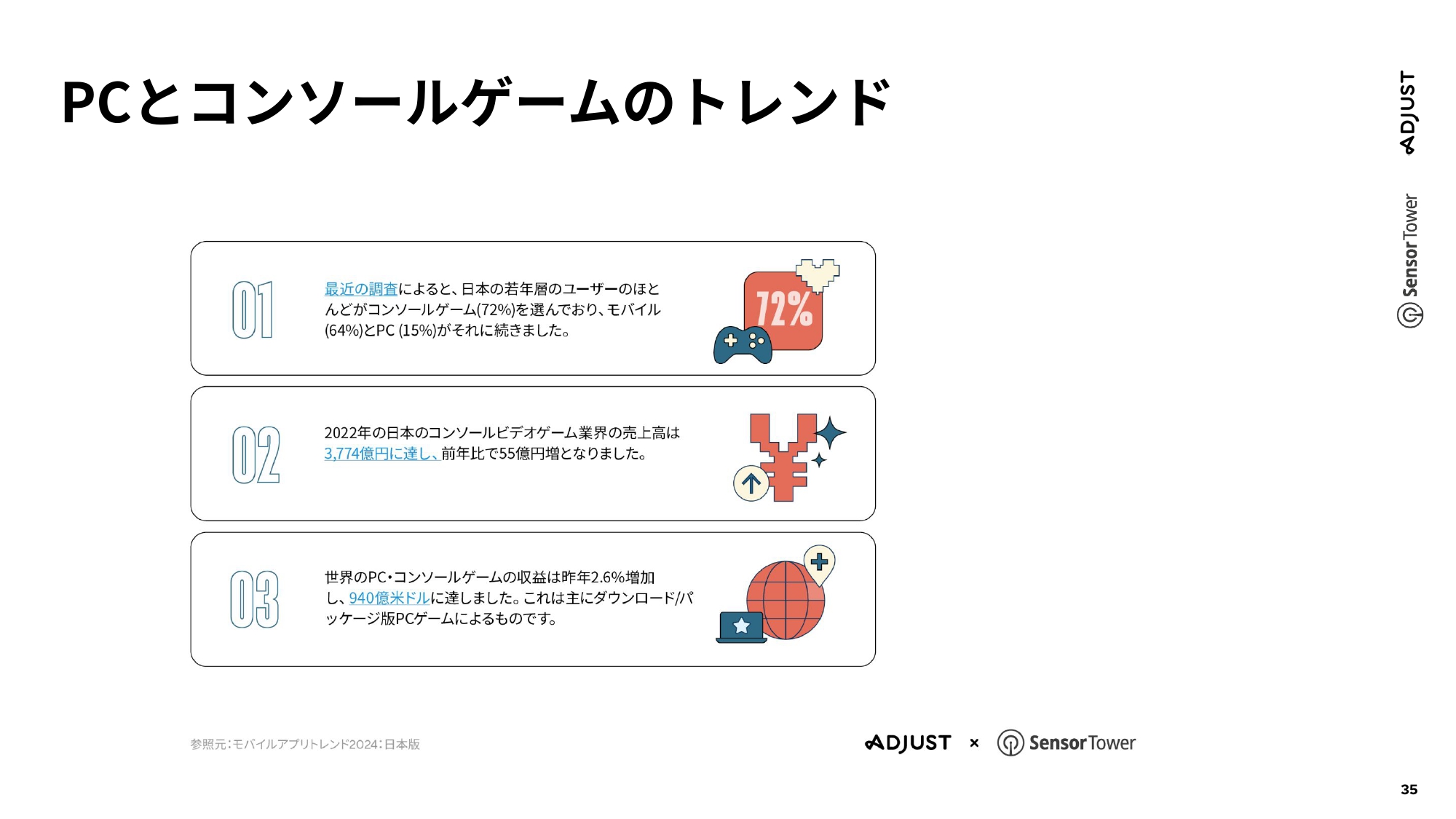 PCとコンソールゲームのトレンド

ADJUST

SensorTower

01

最近の調査によると、日本の若年層のユーザーのほとんどがコンソールゲーム(72%)を選んでおり、モバイル(64%)とPC (15%)がそれに続きました。

72%

02

2022年の日本のコンソールビデオゲーム業界の売上高は3,774億円に達し、前年比で55億円増となりました。

03

世界のPC・コンソールゲームの収益は昨年2.6%増加し、940億米ドルに達しました。これは主にダウンロード/パッケージ版PCゲームによるものです。

参照元：モバイルアプリトレンド2024：日本版

ADJUST × SensorTower

35